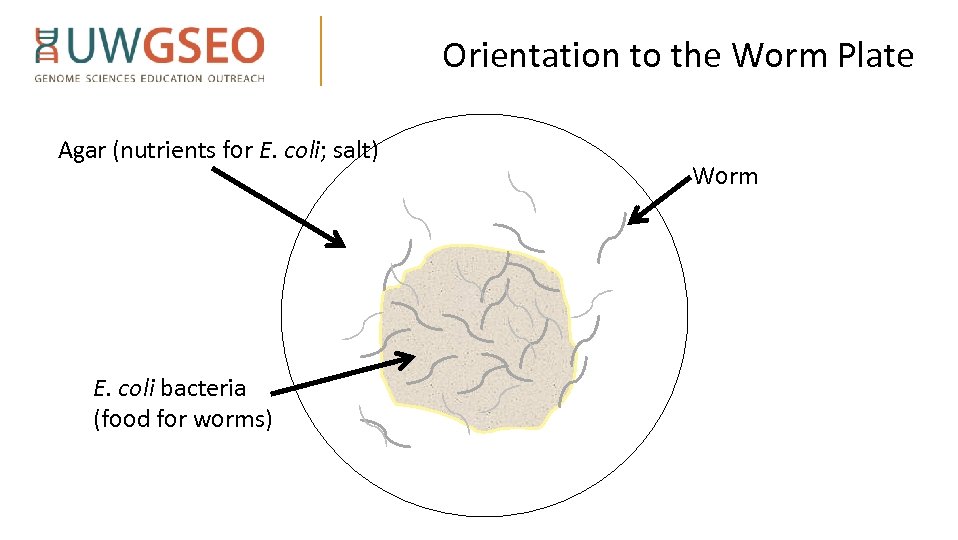 UWGSEO
GENOME SCIENCES EDUCATION OUTREACH

Orientation to the Worm Plate

Agar (nutrients for E. coli; salt)

Worm

E. coli bacteria
(food for worms)